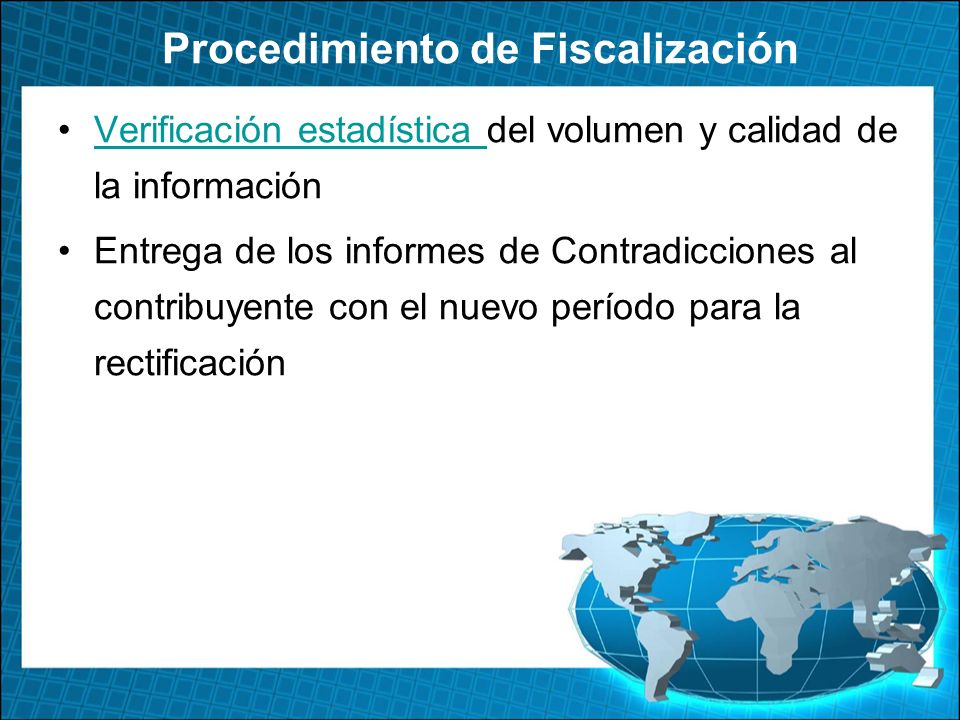 Procedimiento de Fiscalización

• Verificación estadística del volumen y calidad de la información

• Entrega de los informes de Contradicciones al contribuyente con el nuevo período para la rectificación